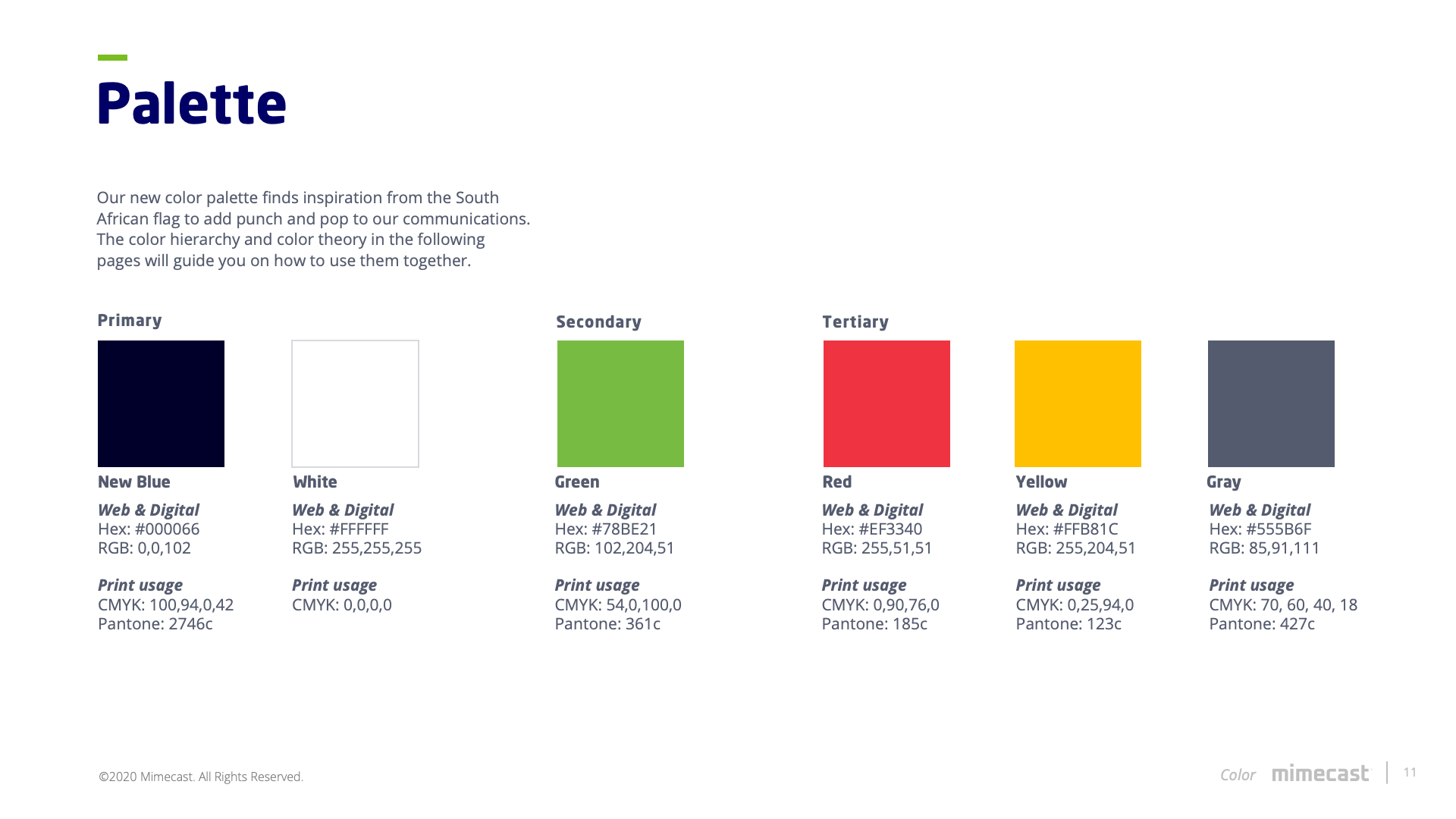 Palette

Our new color palette finds inspiration from the South African flag to add punch and pop to our communications. The color hierarchy and color theory in the following pages will guide you on how to use them together.

Primary

New Blue
Web & Digital
Hex: #000066
RGB: 0,0,102

Print usage
CMYK: 100,94,0,42
Pantone: 2746c

White
Web & Digital
Hex: #FFFFFF
RGB: 255,255,255

Print usage
CMYK: 0,0,0,0

Secondary

Green
Web & Digital
Hex: #78BE21
RGB: 102,204,51

Print usage
CMYK: 54,0,100,0
Pantone: 361c

Tertiary

Red
Web & Digital
Hex: #EF3340
RGB: 255,51,51

Print usage
CMYK: 0,90,76,0
Pantone: 185c

Yellow
Web & Digital
Hex: #FFB81C
RGB: 255,204,51

Print usage
CMYK: 0,25,94,0
Pantone: 123c

Gray
Web & Digital
Hex: #555B6F
RGB: 85,91,111

Print usage
CMYK: 70, 60, 40, 18
Pantone: 427c

©2020 Mimecast. All Rights Reserved.

Color mimecast 11